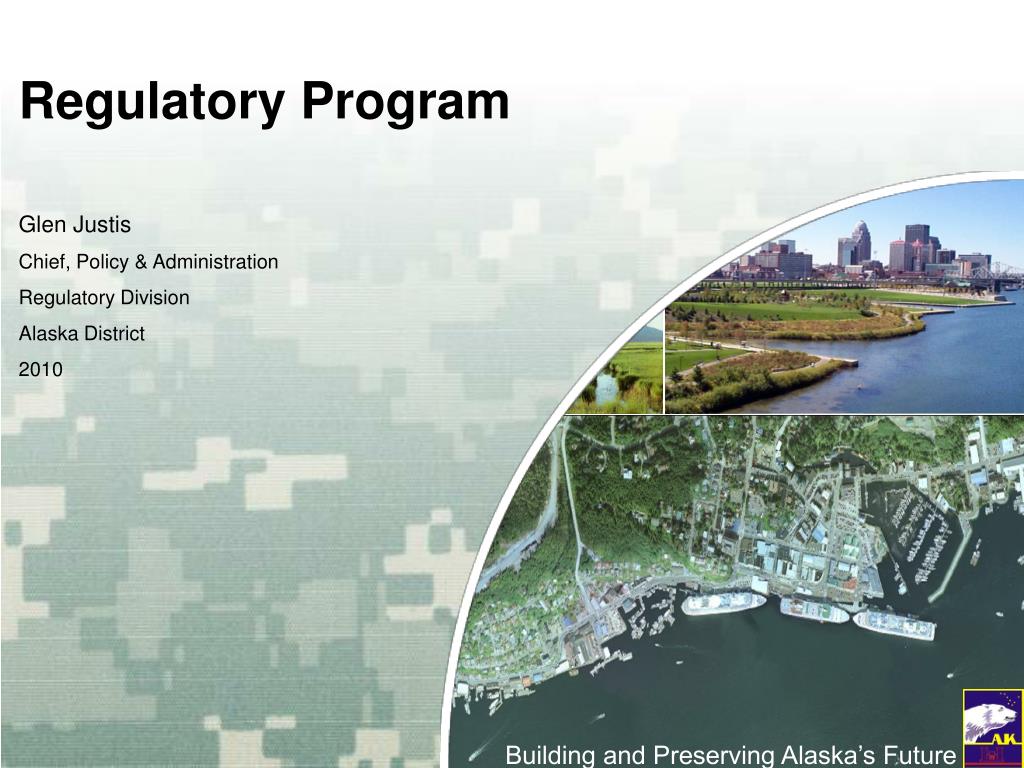 Regulatory Program

Glen Justis

Chief, Policy & Administration

Regulatory Division

Alaska District

2010

Building and Preserving Alaska's Future

AK